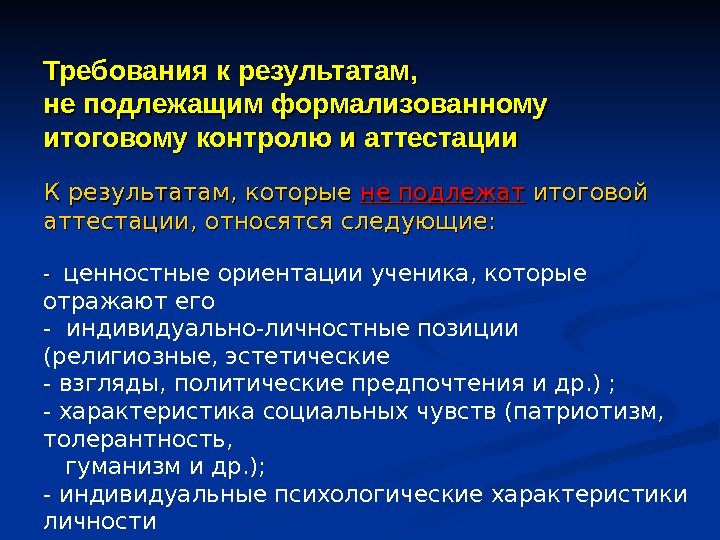 Требования к результатам,
не подлежащим формализованному
итоговому контролю и аттестации

К результатам, которые не подлежат итоговой аттестации, относятся следующие:

- ценностные ориентации ученика, которые отражают его
- индивидуально-личностные позиции (религиозные, эстетические
- взгляды, политические предпочтения и др.) ;
- характеристика социальных чувств (патриотизм, толерантность,
гуманизм и др.);
- индивидуальные психологические характеристики личности